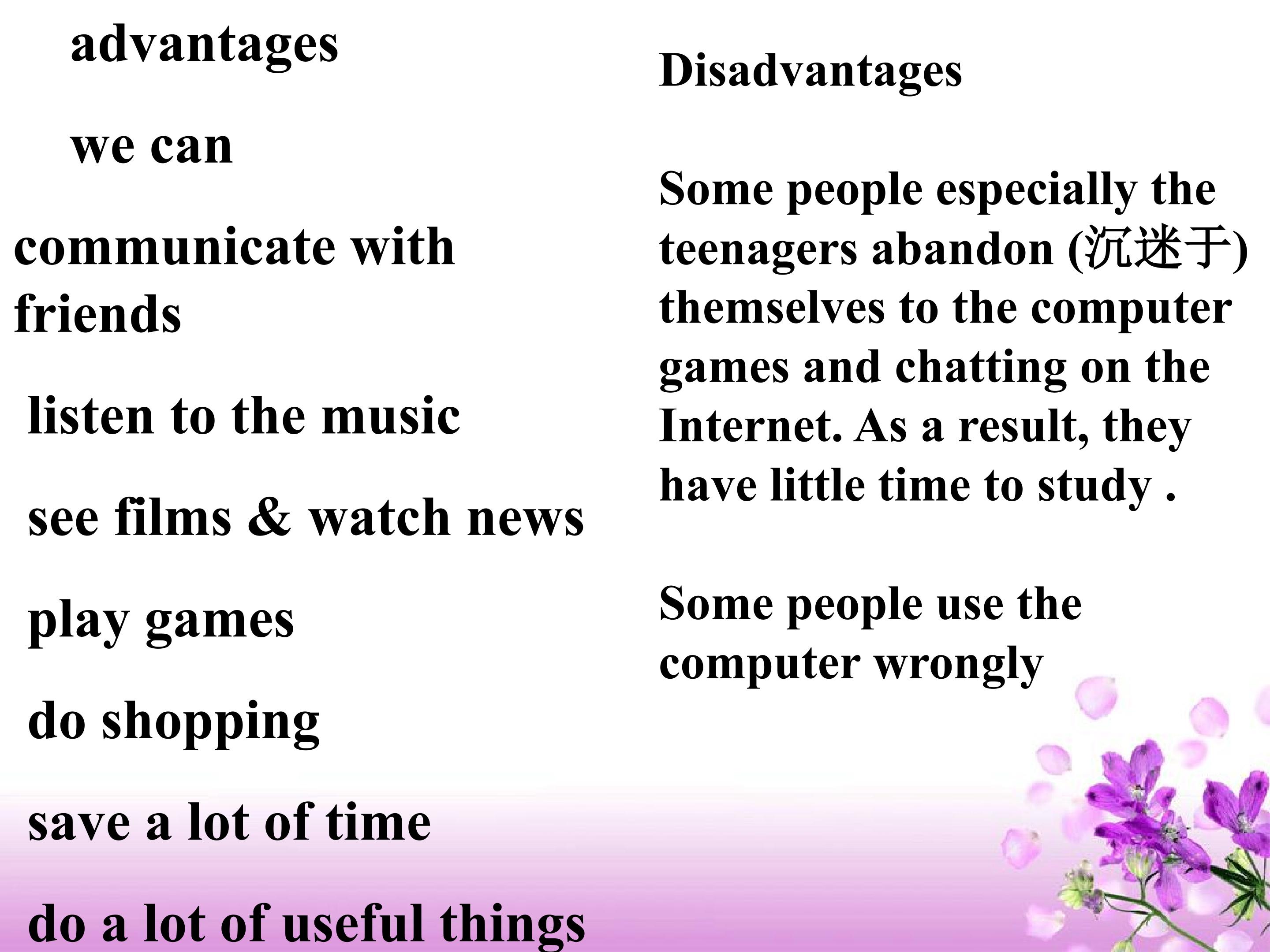 advantages

we can

communicate with friends

listen to the music

see films & watch news

play games

do shopping

save a lot of time

do a lot of useful things

Disadvantages

Some people especially the teenagers abandon (沉迷于) themselves to the computer games and chatting on the Internet. As a result, they have little time to study .

Some people use the computer wrongly